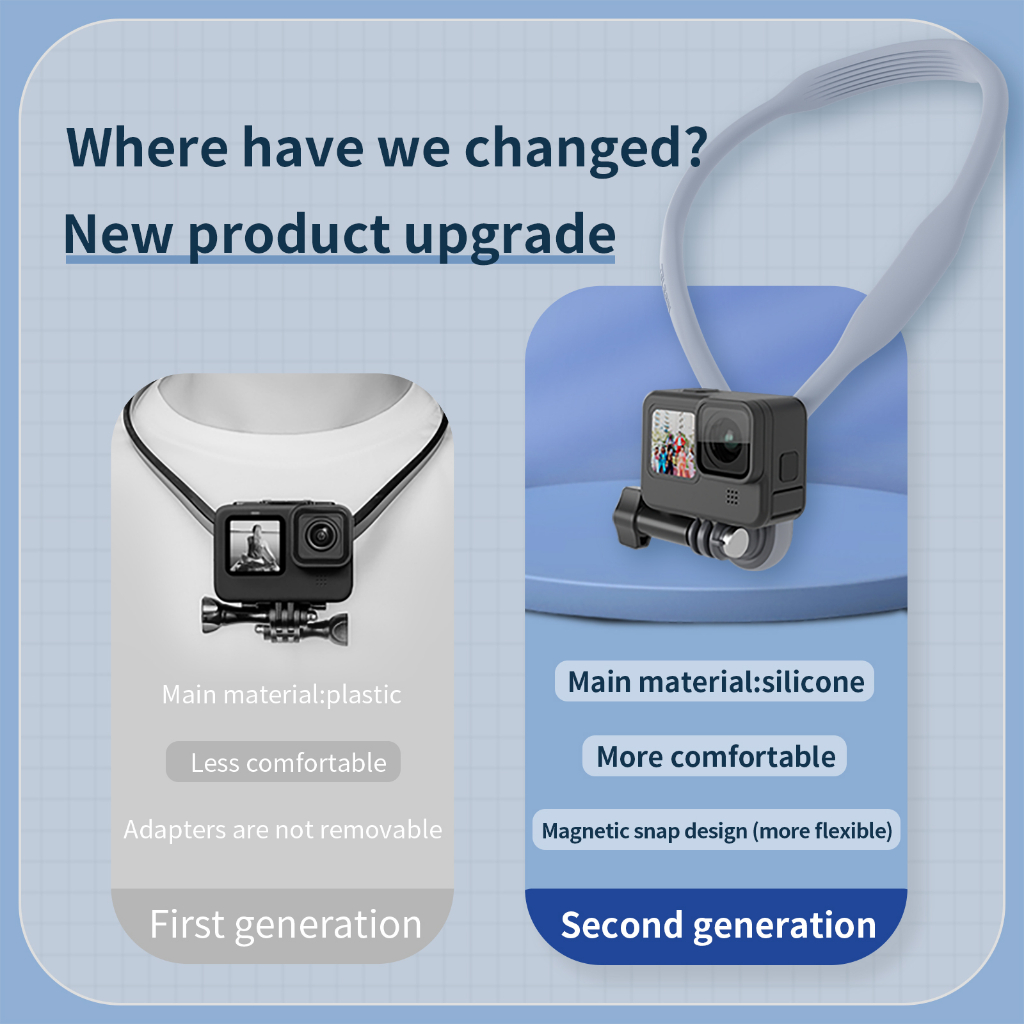 Where have we changed?

New product upgrade

Main material:plastic

Less comfortable

Adapters are not removable

First generation

Main material:silicone

More comfortable

Magnetic snap design (more flexible)

Second generation